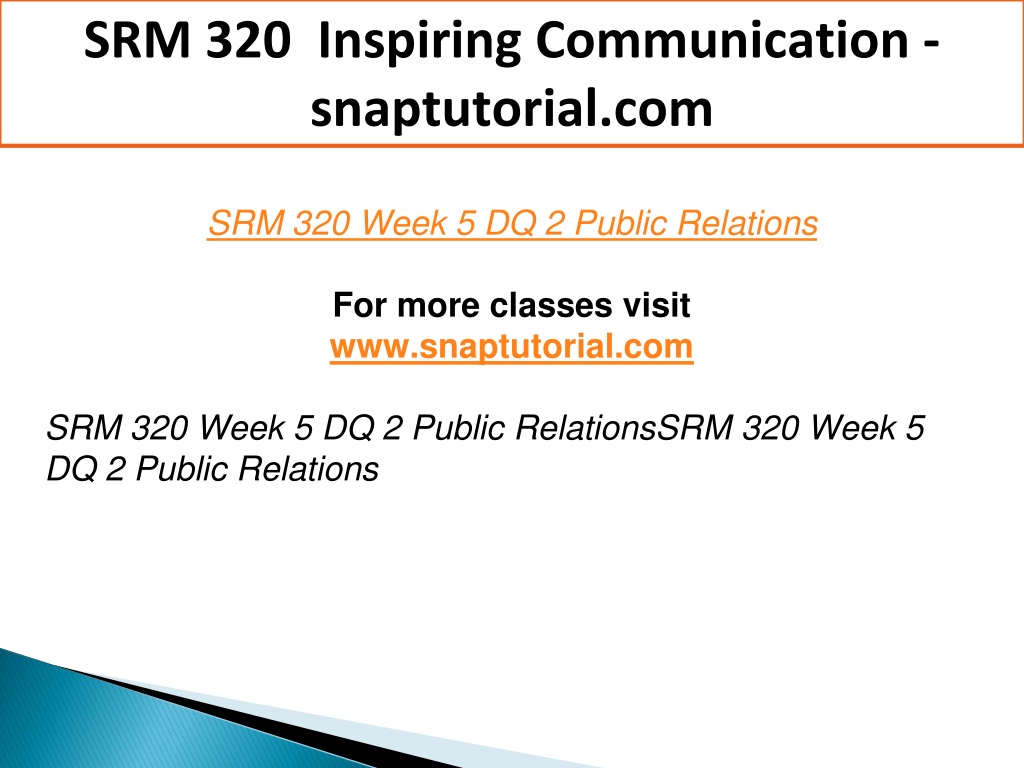 SRM 320 Inspiring Communication - snaptutorial.com

SRM 320 Week 5 DQ 2 Public Relations

For more classes visit
www.snaptutorial.com

SRM 320 Week 5 DQ 2 Public RelationsSRM 320 Week 5 DQ 2 Public Relations